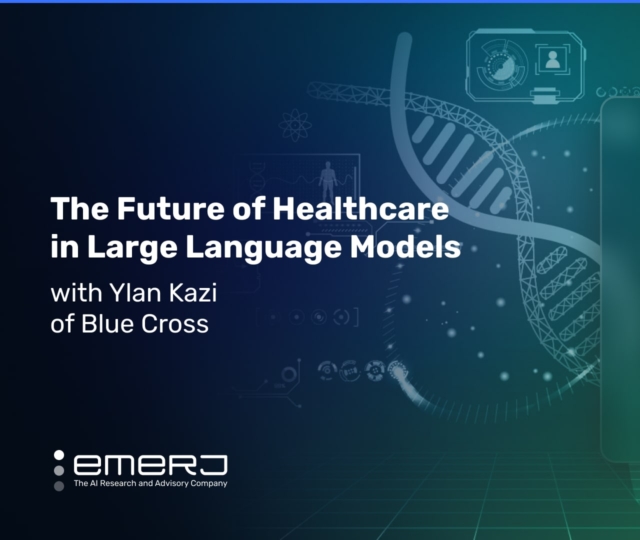 The Future of Healthcare in Large Language Models

with Ylan Kazi of Blue Cross

emerj
The AI Research and Advisory Company